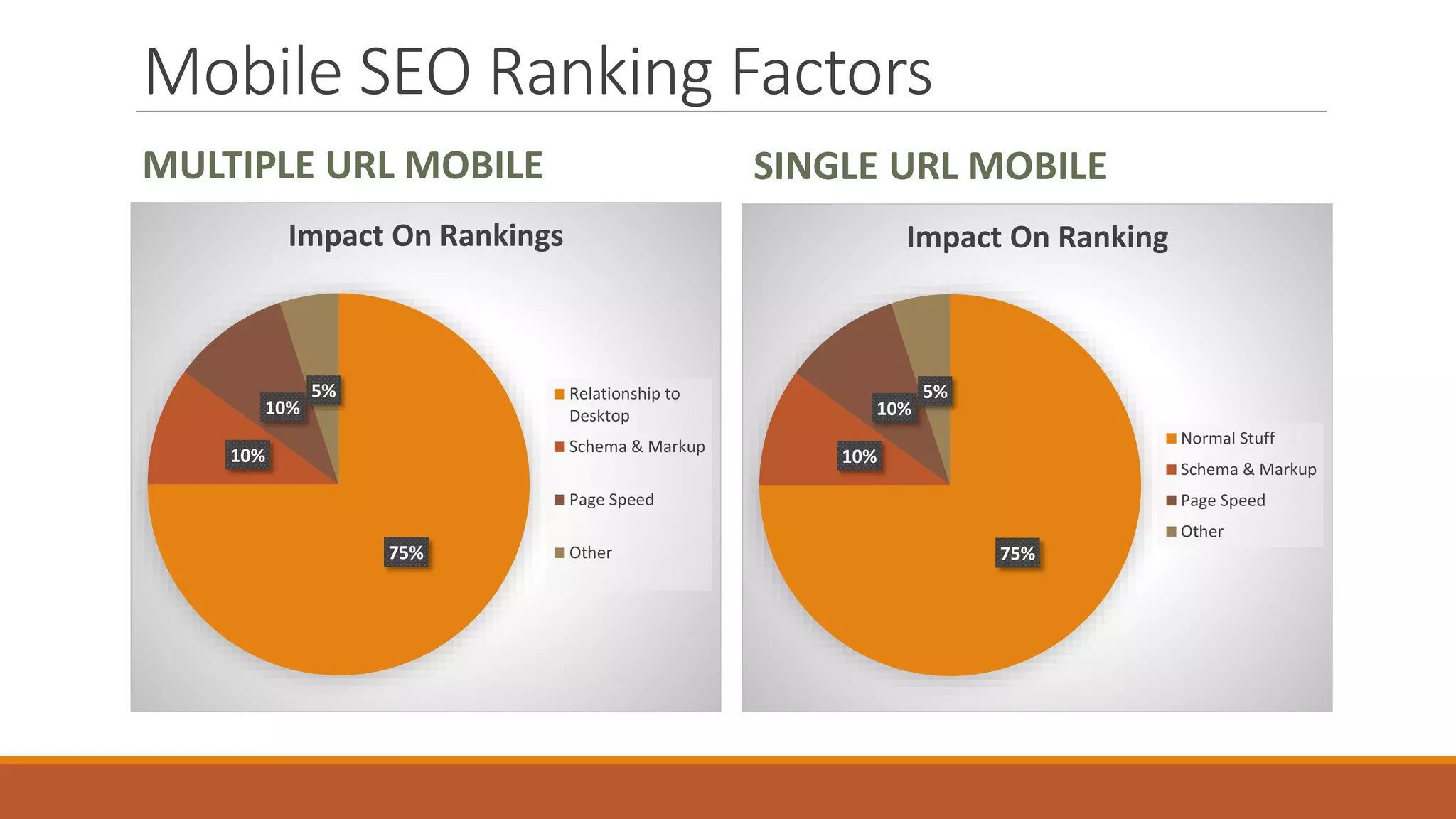 Mobile SEO Ranking Factors

MULTIPLE URL MOBILE

Impact On Rankings

5%
10%
10%
75%

Relationship to Desktop
Schema & Markup
Page Speed
Other

SINGLE URL MOBILE

Impact On Ranking

5%
10%
10%
75%

Normal Stuff
Schema & Markup
Page Speed
Other